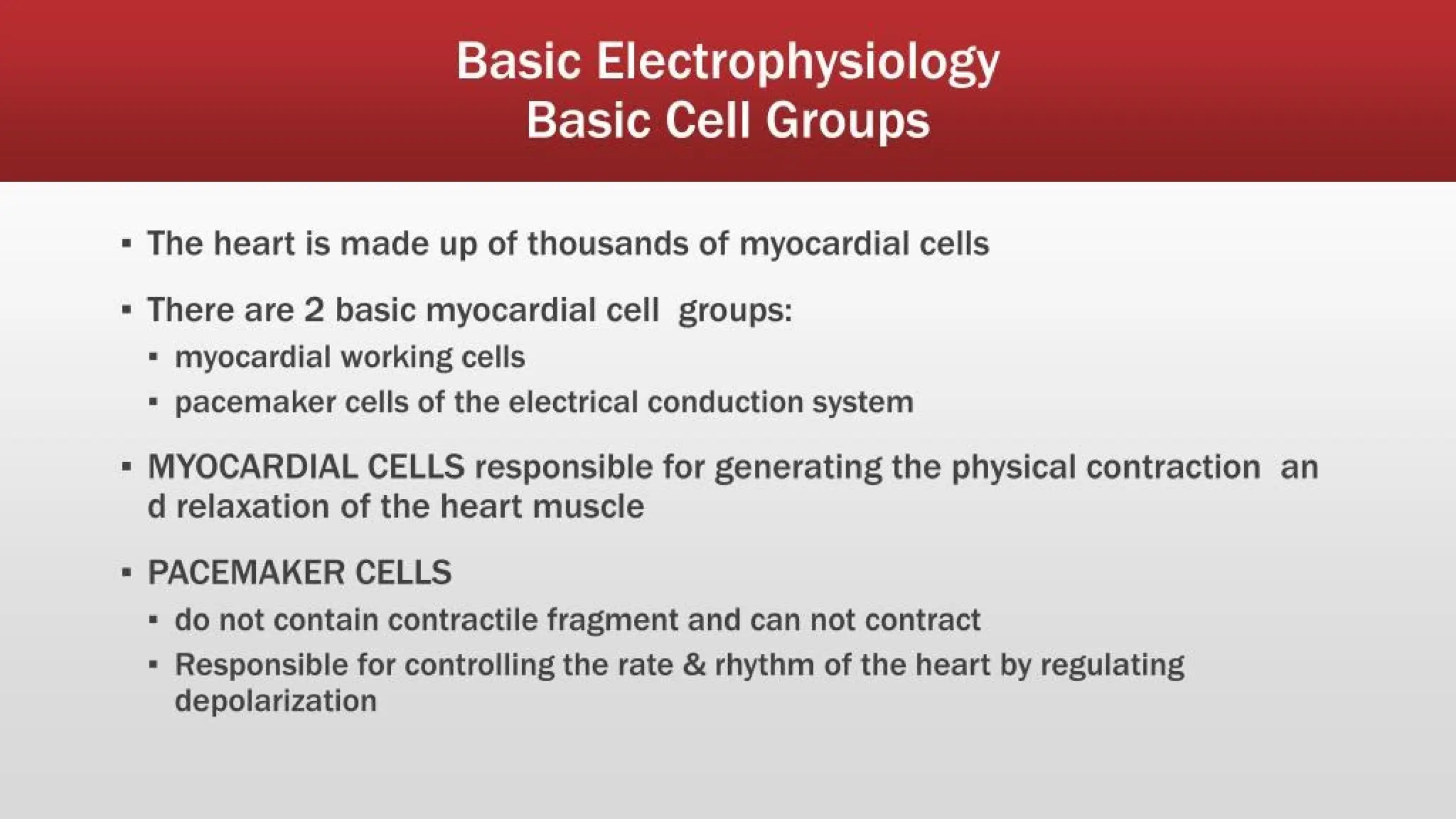 Basic Electrophysiology
Basic Cell Groups

▪ The heart is made up of thousands of myocardial cells

▪ There are 2 basic myocardial cell groups:
▪ myocardial working cells
▪ pacemaker cells of the electrical conduction system

▪ MYOCARDIAL CELLS responsible for generating the physical contraction an d relaxation of the heart muscle

▪ PACEMAKER CELLS
▪ do not contain contractile fragment and can not contract
▪ Responsible for controlling the rate & rhythm of the heart by regulating depolarization